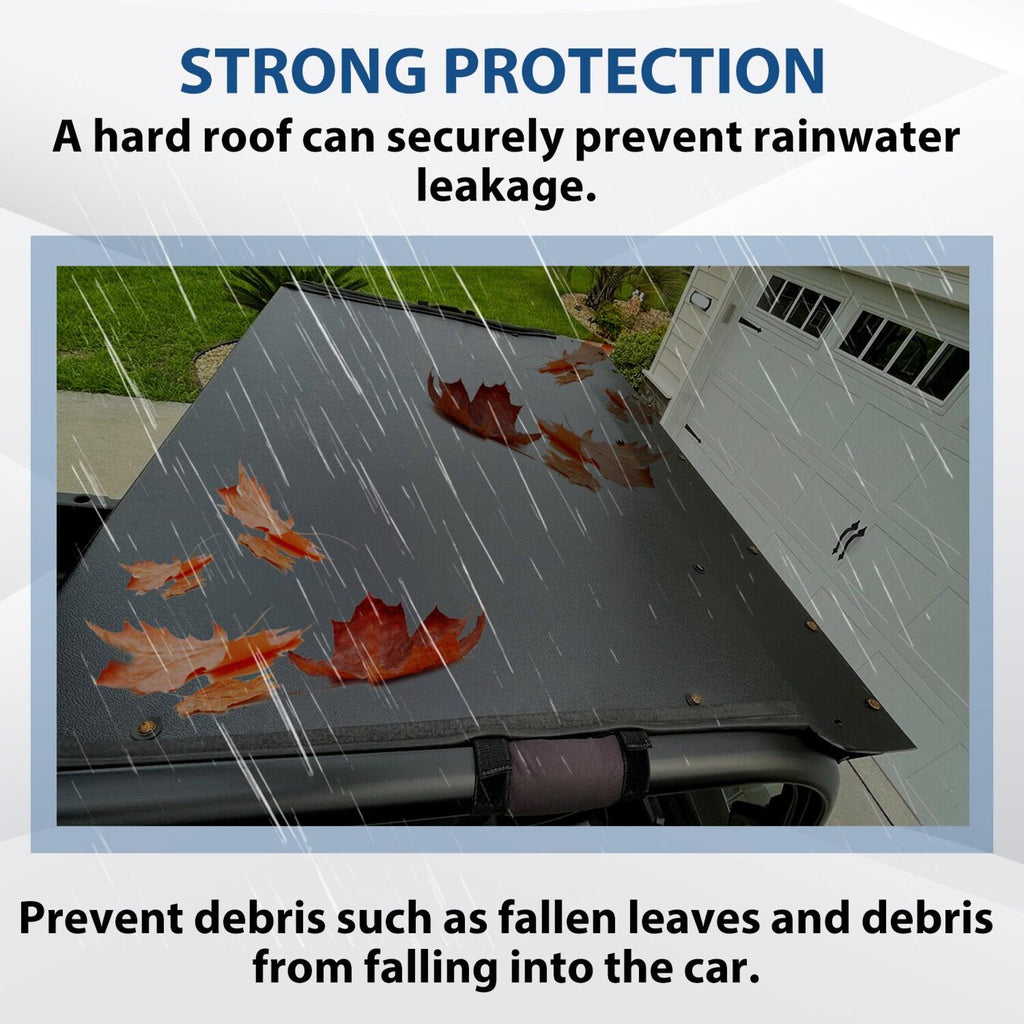 STRONG PROTECTION

A hard roof can securely prevent rainwater leakage.

Prevent debris such as fallen leaves and debris from falling into the car.